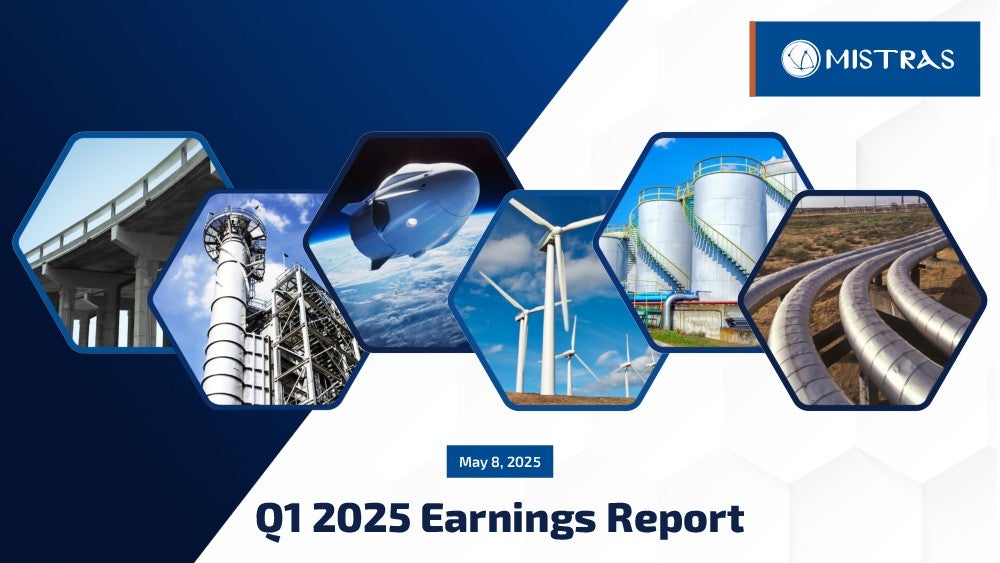 MISTRAS

May 8, 2025

Q1 2025 Earnings Report